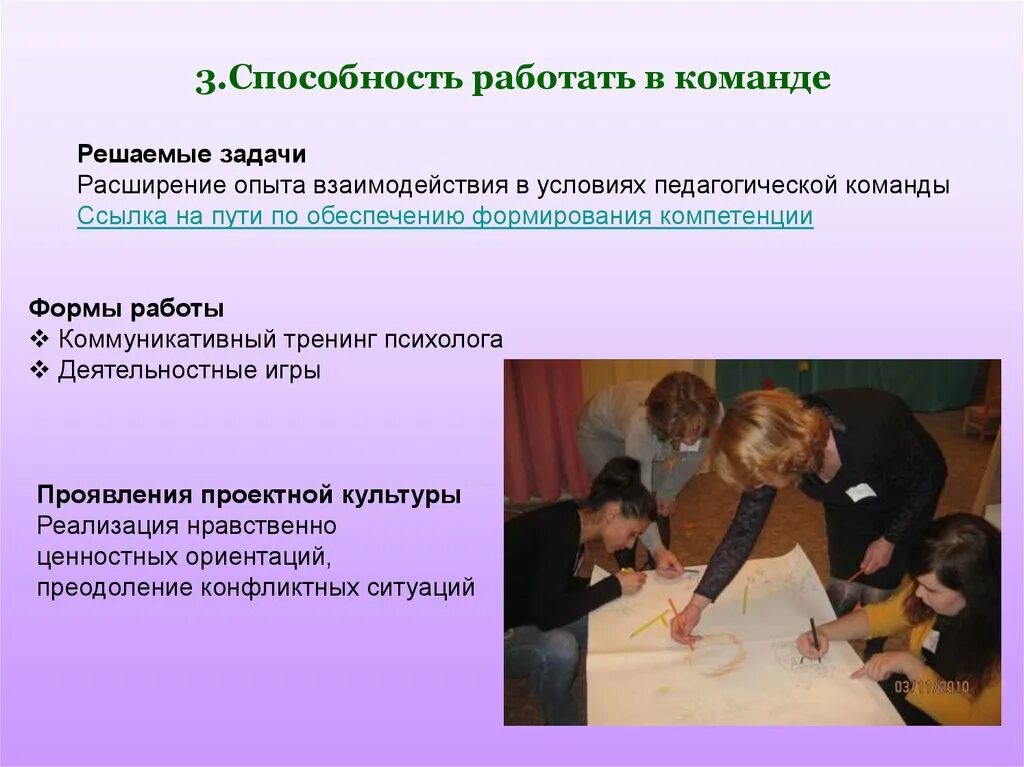 3.Способность работать в команде

Решаемые задачи
Расширение опыта взаимодействия в условиях педагогической команды
Ссылка на пути по обеспечению формирования компетенции

Формы работы
❖ Коммуникативный тренинг психолога
❖ Деятельностные игры

Проявления проектной культуры
Реализация нравственно ценностных ориентаций, преодоление конфликтных ситуаций

03/11/2010